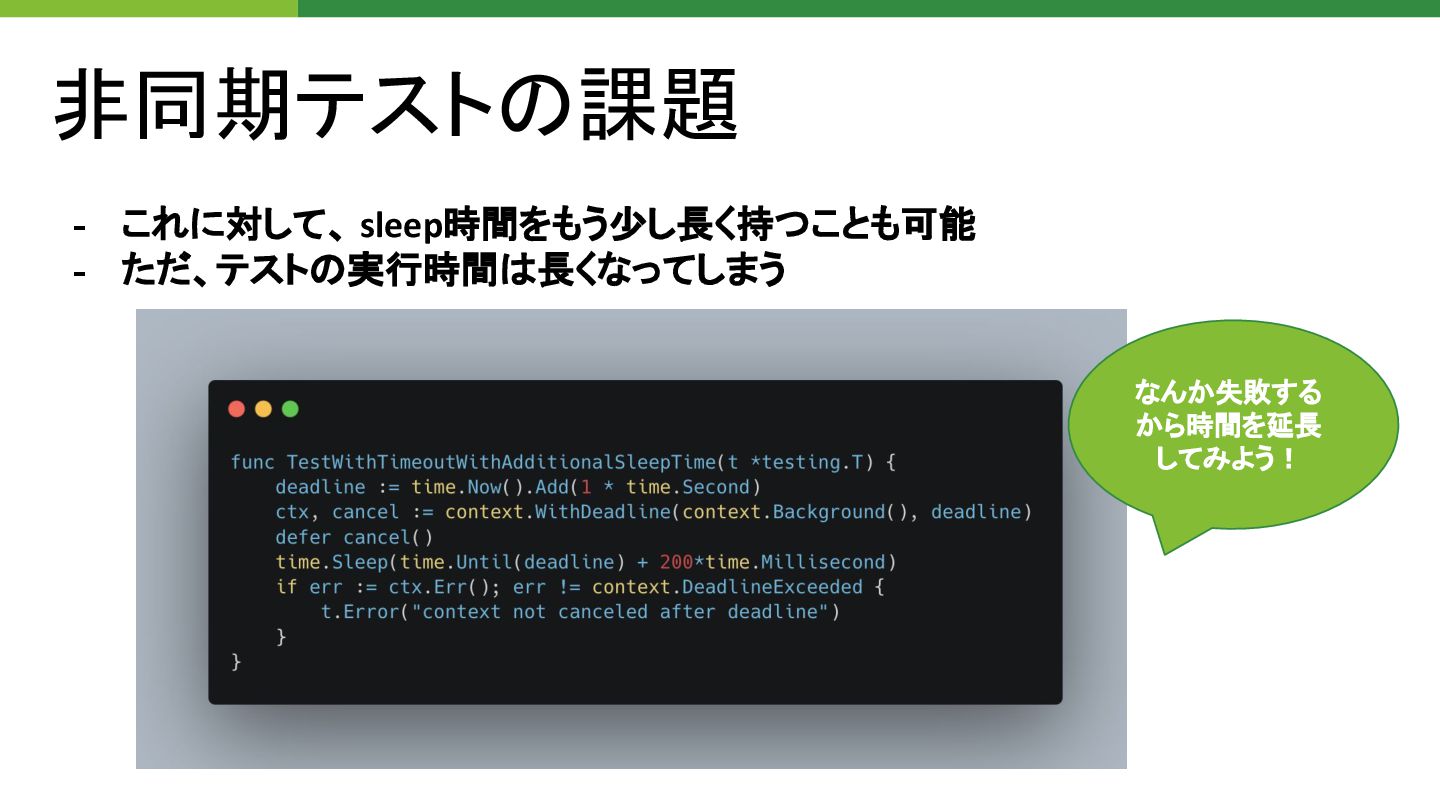 非同期テストの課題

- これに対して、sleep時間をもう少し長く持つことも可能
- ただ、テストの実行時間は長くなってしまう

func TestWithTimeoutWithAdditionalSleepTime(t *testing.T) {
    deadline := time.Now().Add(1 * time.Second)
    ctx, cancel := context.WithDeadline(context.Background(), deadline)
    defer cancel()
    time.Sleep(time.Until(deadline) + 200*time.Millisecond)
    if err := ctx.Err(); err != context.DeadlineExceeded {
        t.Error("context not canceled after deadline")
    }
}

なんか失敗するから時間を延長してみよう！